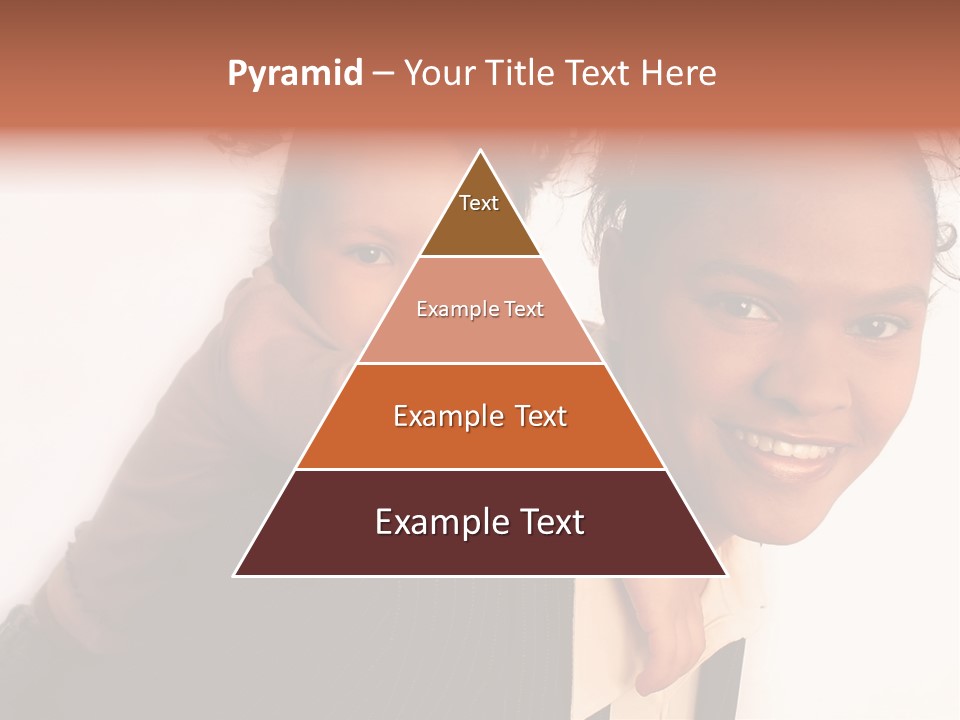 Pyramid – Your Title Text Here

Text

Example Text

Example Text

Example Text